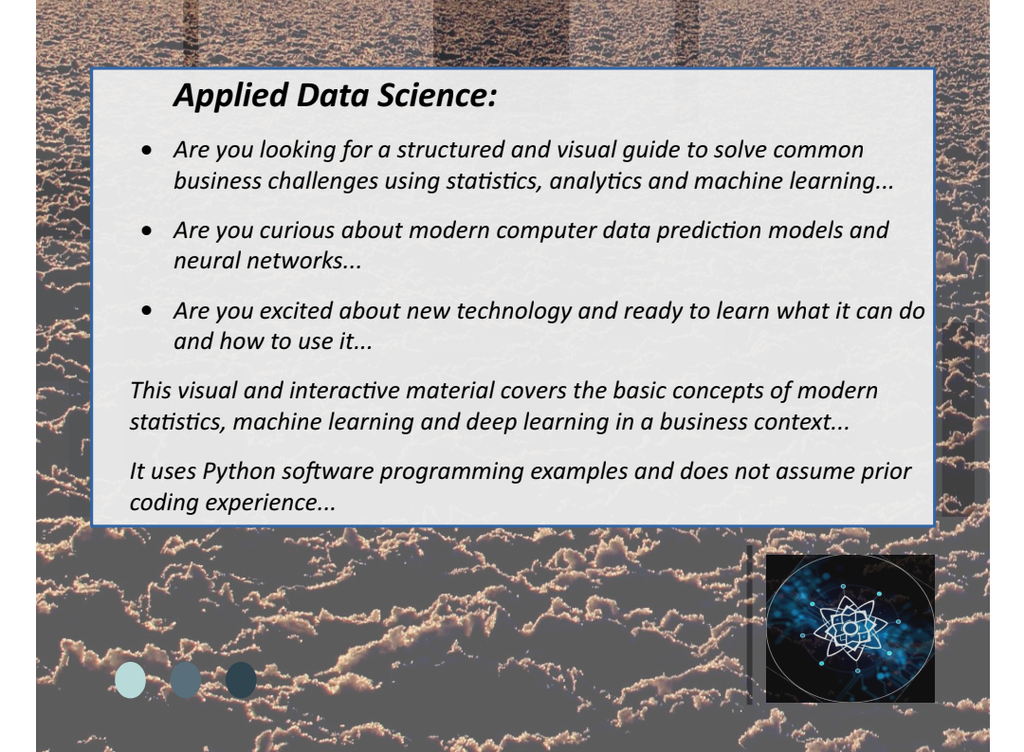 Applied Data Science:

• Are you looking for a structured and visual guide to solve common business challenges using statistics, analytics and machine learning...

• Are you curious about modern computer data prediction models and neural networks...

• Are you excited about new technology and ready to learn what it can do and how to use it...

This visual and interactive material covers the basic concepts of modern statistics, machine learning and deep learning in a business context...

It uses Python software programming examples and does not assume prior coding experience...